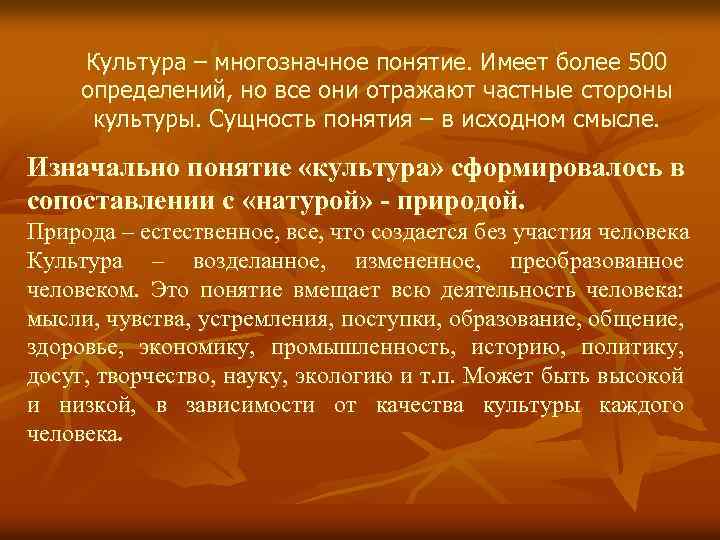 Культура – многозначное понятие. Имеет более 500 определений, но все они отражают частные стороны культуры. Сущность понятия – в исходном смысле.

Изначально понятие «культура» сформировалось в сопоставлении с «натурой» - природой.

Природа – естественное, все, что создается без участия человека
Культура – возделанное, измененное, преобразованное человеком. Это понятие вмещает всю деятельность человека: мысли, чувства, устремления, поступки, образование, общение, здоровье, экономику, промышленность, историю, политику, досуг, творчество, науку, экологию и т.п. Может быть высокой и низкой, в зависимости от качества культуры каждого человека.